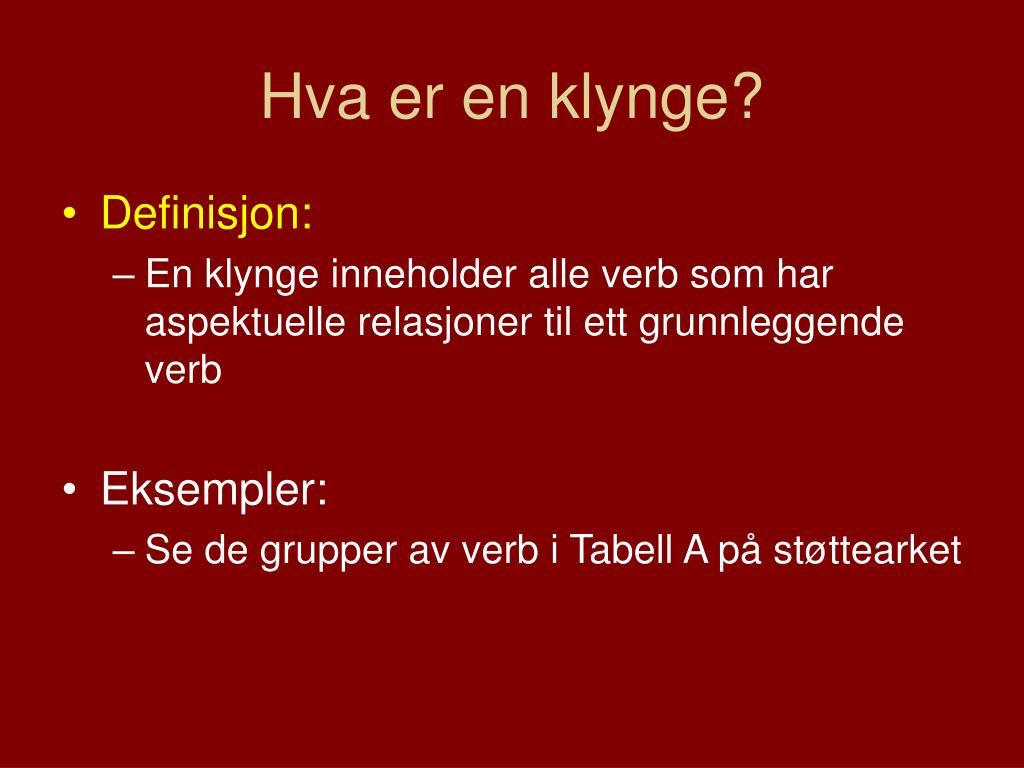 Hva er en klynge?

• Definisjon:
– En klynge inneholder alle verb som har aspektuelle relasjoner til ett grunnleggende verb

• Eksempler:
– Se de grupper av verb i Tabell A på støttearket